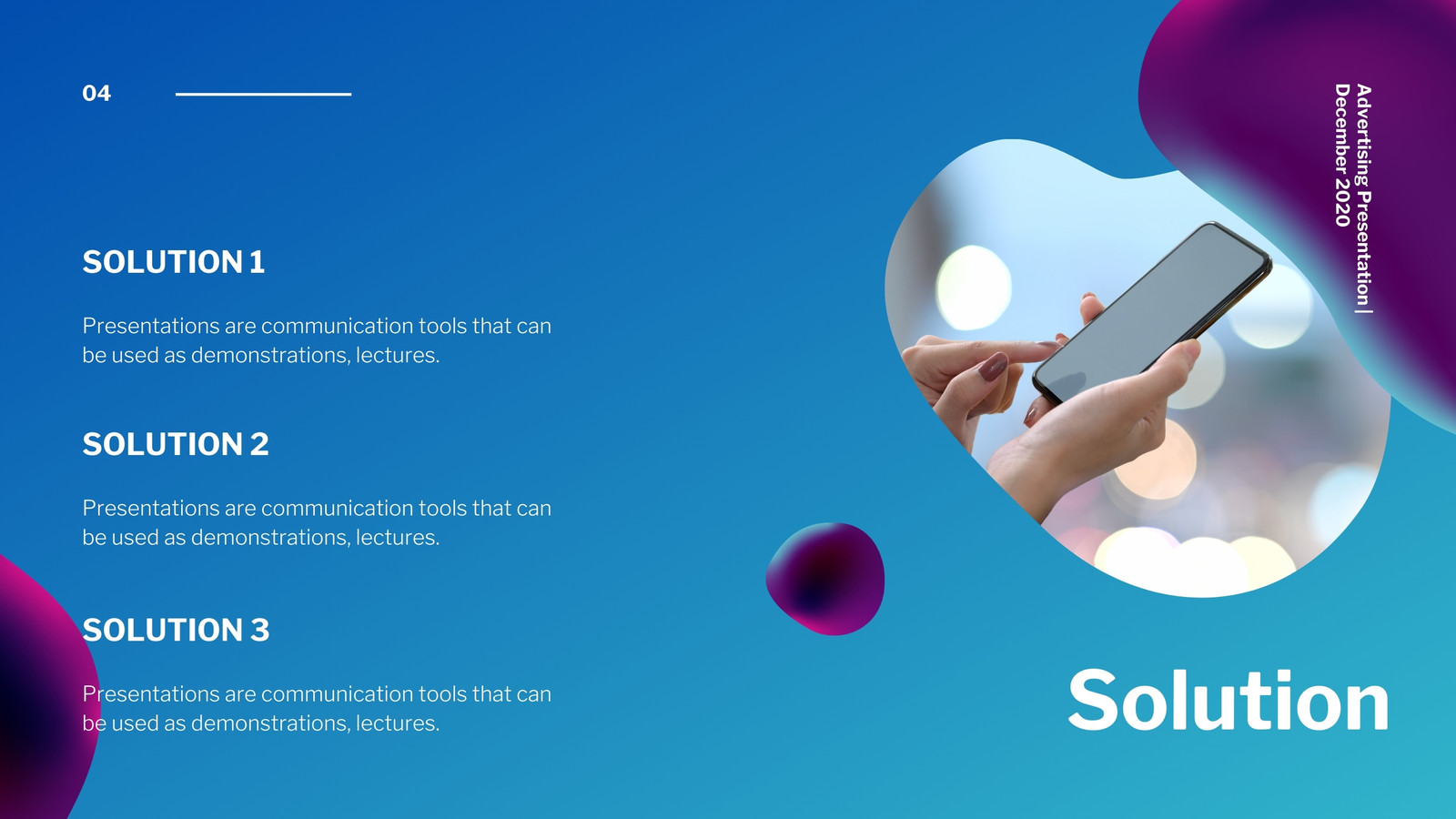 04

SOLUTION 1

Presentations are communication tools that can be used as demonstrations, lectures.

SOLUTION 2

Presentations are communication tools that can be used as demonstrations, lectures.

SOLUTION 3

Presentations are communication tools that can be used as demonstrations, lectures.

Advertising Presentation | December 2020

Solution